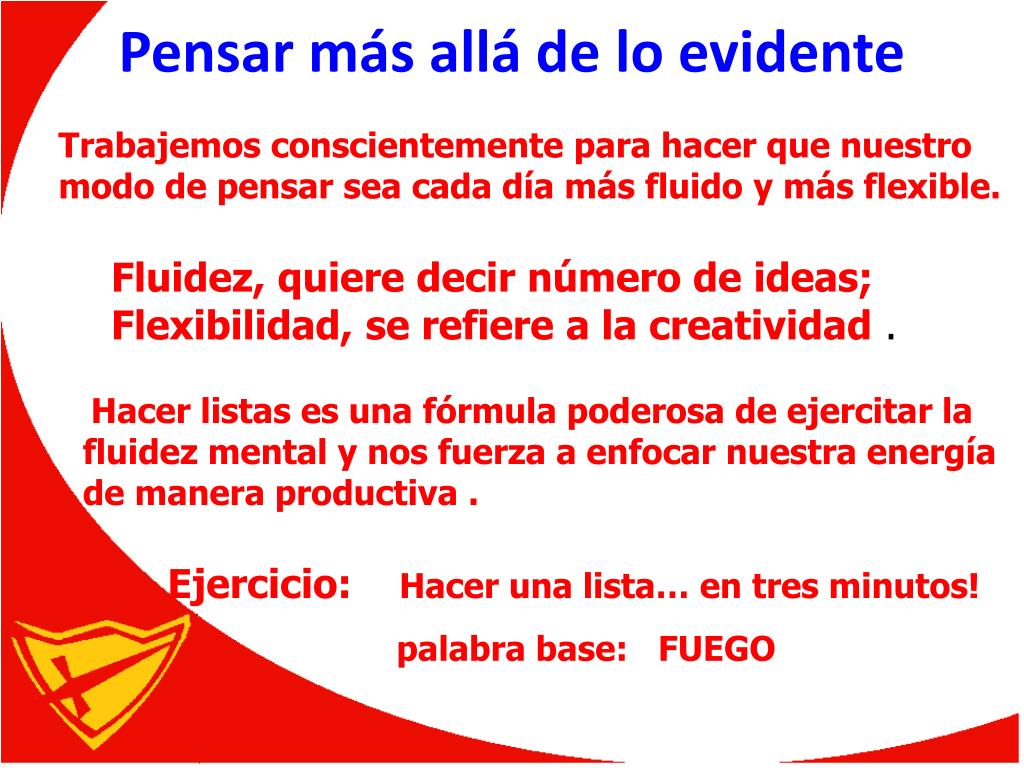 Pensar más allá de lo evidente

Trabajemos conscientemente para hacer que nuestro modo de pensar sea cada día más fluido y más flexible.

Fluidez, quiere decir número de ideas; Flexibilidad, se refiere a la creatividad .

Hacer listas es una fórmula poderosa de ejercitar la fluidez mental y nos fuerza a enfocar nuestra energía de manera productiva .

Ejercicio: Hacer una lista… en tres minutos!

palabra base: FUEGO